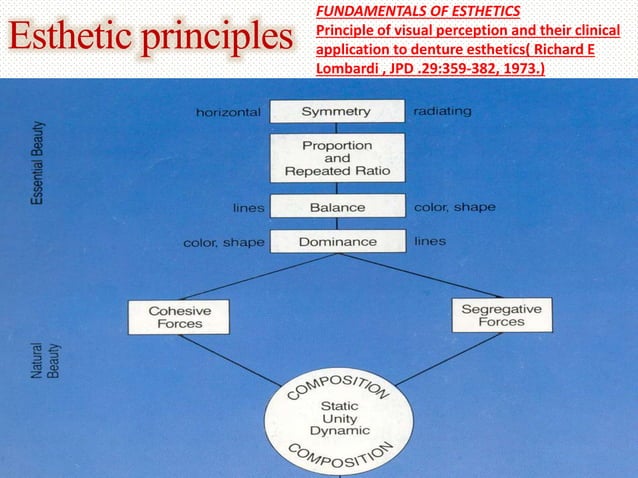 Esthetic principles

FUNDAMENTALS OF ESTHETICS
Principle of visual perception and their clinical application to denture esthetics( Richard E Lombardi , JPD .29:359-382, 1973.)

Essential Beauty

horizontal
Symmetry
radiating

Proportion and Repeated Ratio

lines
Balance
color, shape

color, shape
Dominance
lines

Cohesive Forces

Segregative Forces

Natural Beauty

COMPOSITION
Static
Unity
Dynamic
COMPOSITION